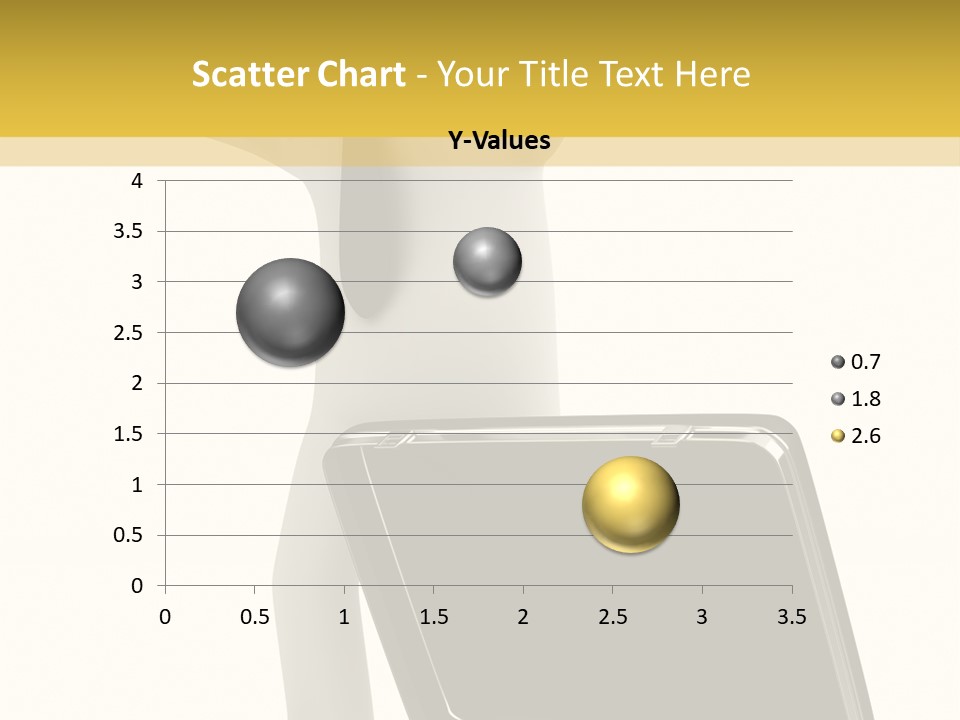 Scatter Chart - Your Title Text Here

Y-Values

4
3.5
3
2.5
2
1.5
1
0.5
0

0 0.5 1 1.5 2 2.5 3 3.5

0.7
1.8
2.6